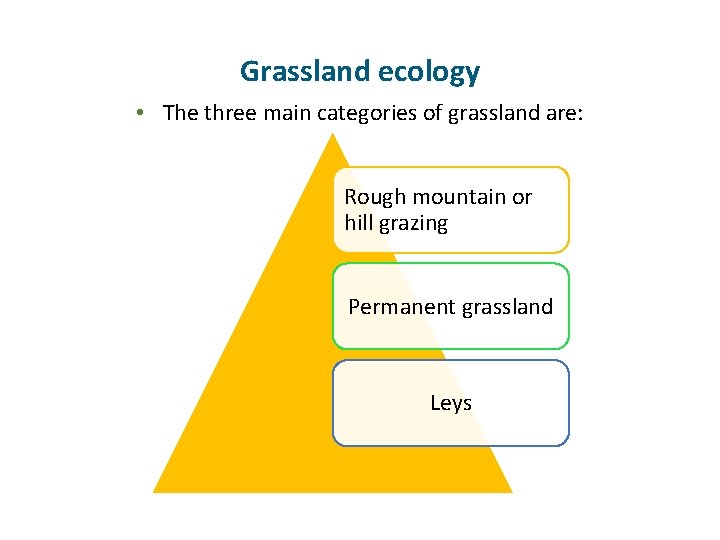 Grassland ecology

• The three main categories of grassland are:

Rough mountain or hill grazing

Permanent grassland

Leys